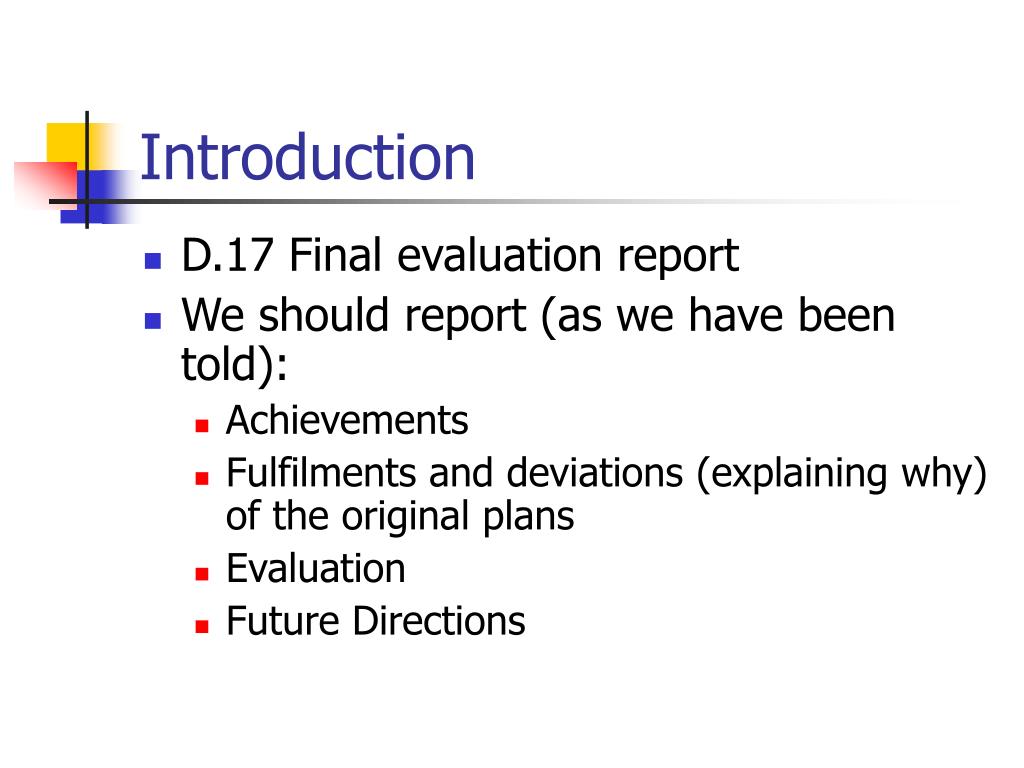 Introduction

- D.17 Final evaluation report
- We should report (as we have been told):
  - Achievements
  - Fulfilments and deviations (explaining why) of the original plans
  - Evaluation
  - Future Directions